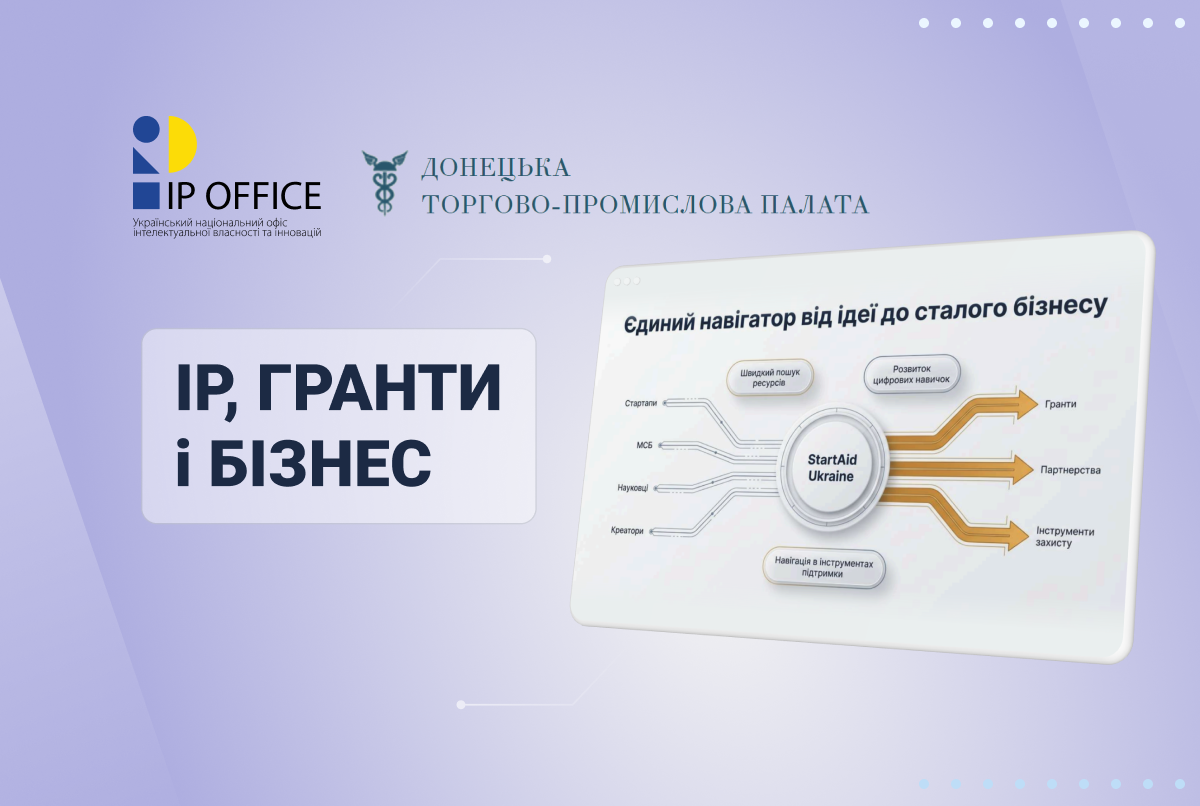 IP OFFICE
Український національний офіс інтелектуальної власності та інновацій

ДОНЕЦЬКА
ТОРГОВО-ПРОМИСЛОВА ПАЛАТА

IP, ГРАНТИ і БІЗНЕС

Єдиний навігатор від ідеї до сталого бізнесу

Швидкий пошук ресурсів

Розвиток цифрових навичок

Стартапи

МСБ

Науковці

Креатори

StartAid Ukraine

Гранти

Партнерства

Інструменти захисту

Навігація в інструментах підтримки